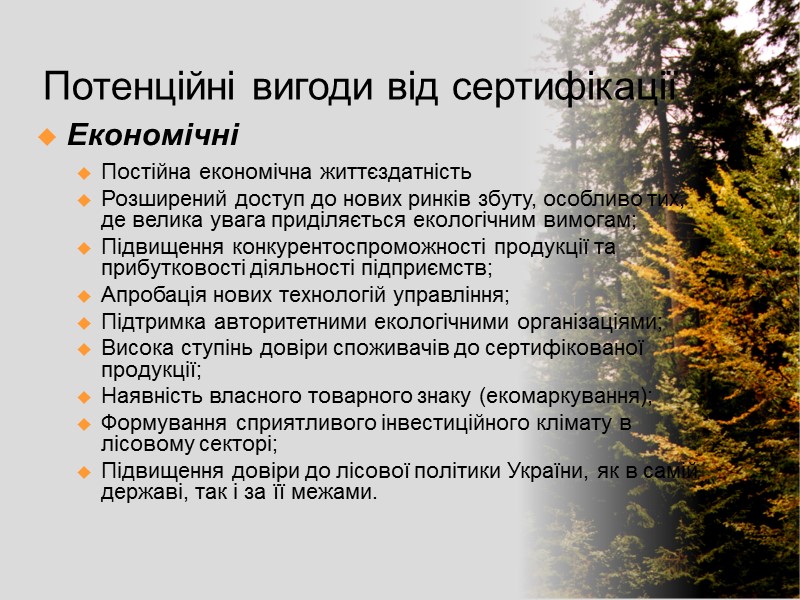 Потенційні вигоди від сертифікації

Економічні

Постійна економічна життєздатність

Розширений доступ до нових ринків збуту, особливо тих, де велика увага приділяється екологічним вимогам;

Підвищення конкурентоспроможності продукції та прибутковості діяльності підприємств;

Апробація нових технологій управління;

Підтримка авторитетними екологічними організаціями;

Висока ступінь довіри споживачів до сертифікованої продукції;

Наявність власного товарного знаку (екомаркування);

Формування сприятливого інвестиційного клімату в лісовому секторі;

Підвищення довіри до лісової політики України, як в самій державі, так і за її межами.